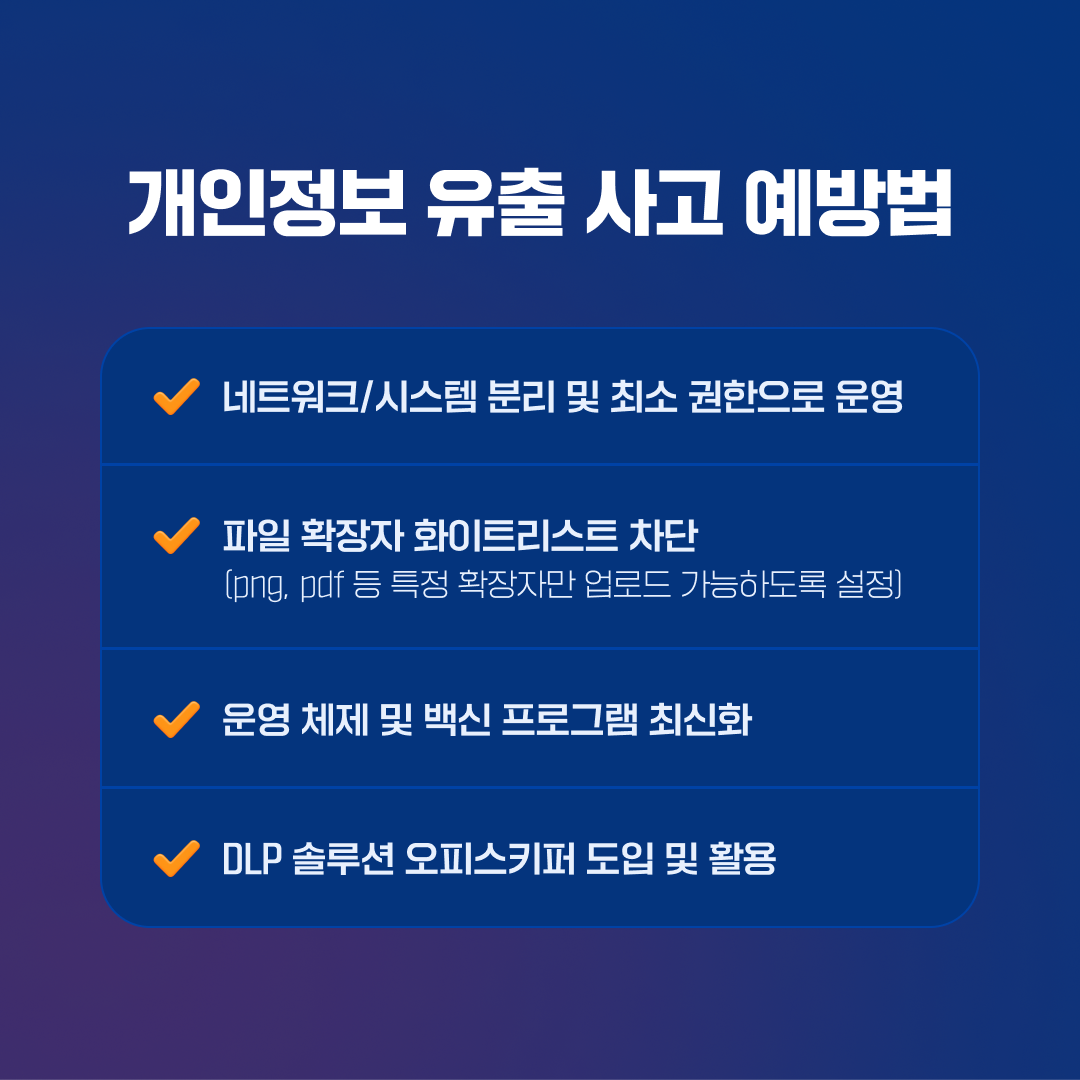 개인정보 유출 사고 예방법

네트워크/시스템 분리 및 최소 권한으로 운영

파일 확장자 화이트리스트 차단
(png, pdf 등 특정 확장자만 업로드 가능하도록 설정)

운영 체제 및 백신 프로그램 최신화

DLP 솔루션 오피스키퍼 도입 및 활용